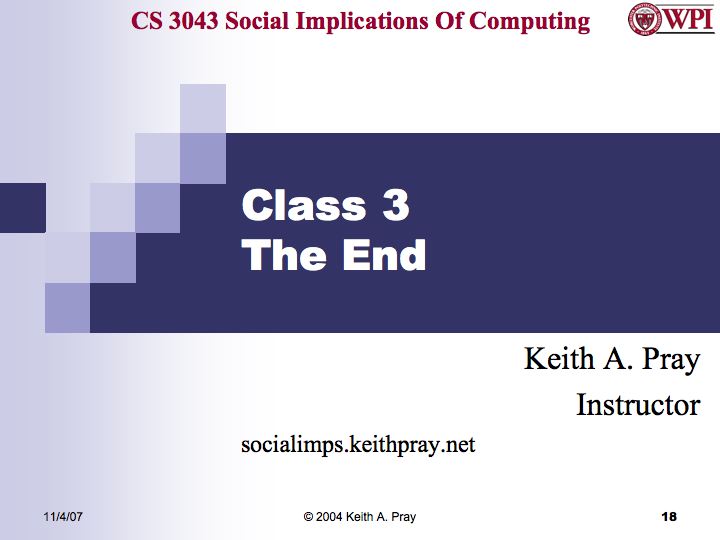 CS 3043 Social Implications Of Computing

WPI

Class 3
The End

Keith A. Pray
Instructor

socialimps.keithpray.net

11/4/07

© 2004 Keith A. Pray

18